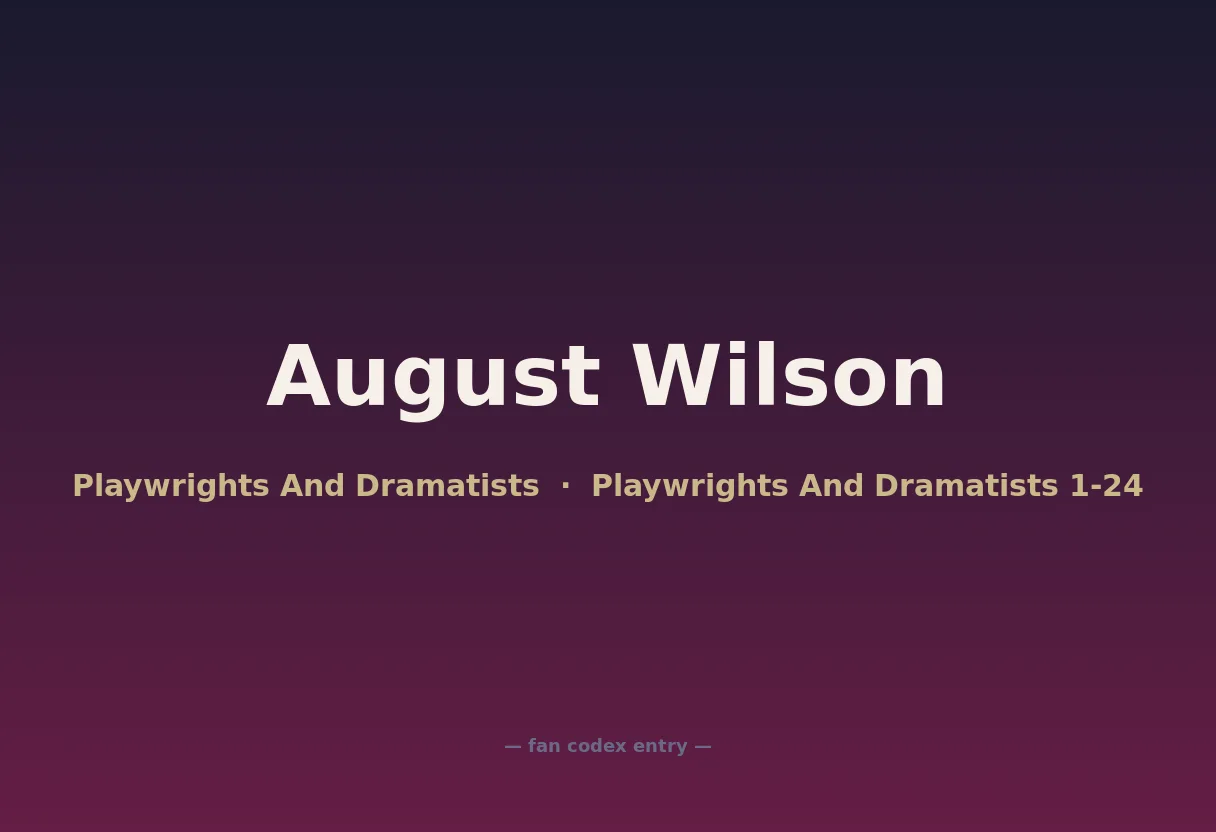 August Wilson

Playwrights And Dramatists · Playwrights And Dramatists 1-24

— fan codex entry —